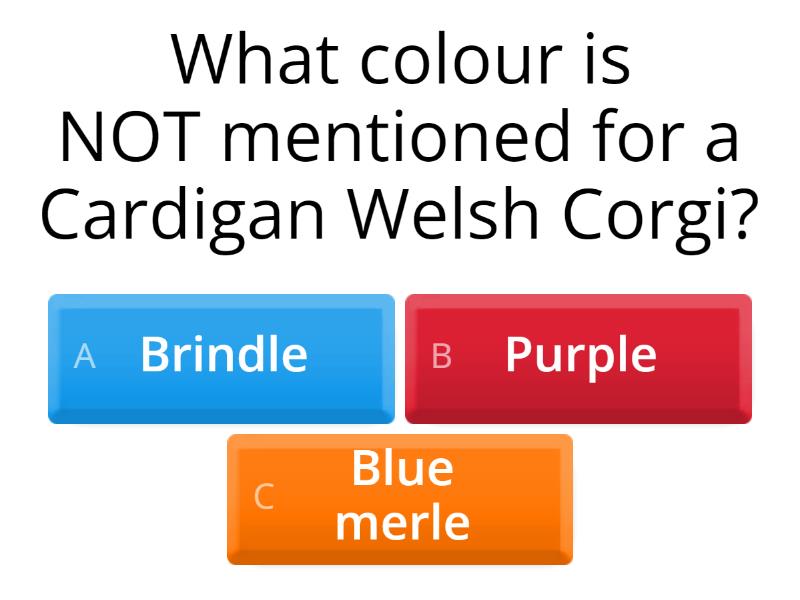 What colour is NOT mentioned for a Cardigan Welsh Corgi?

A Brindle

B Purple

C Blue merle